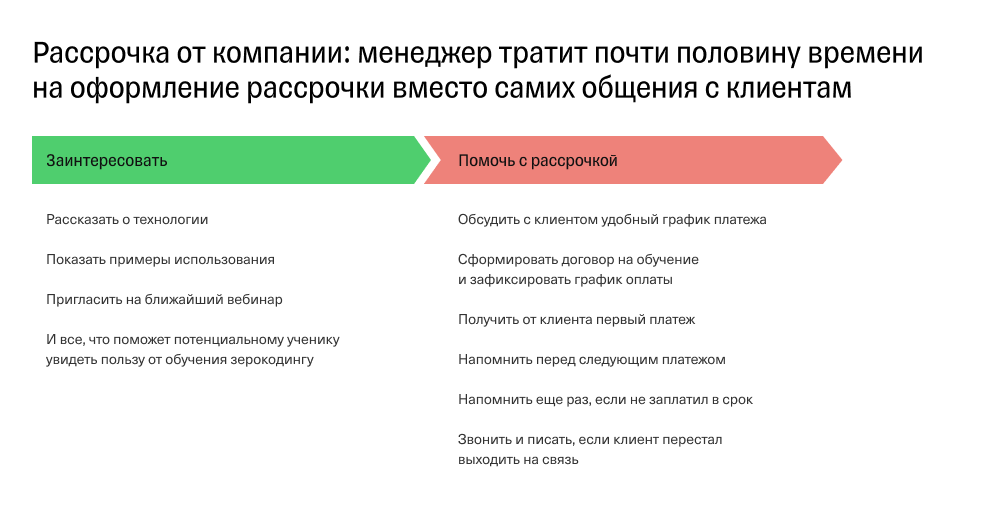 Рассрочка от компании: менеджер тратит почти половину времени на оформление рассрочки вместо самих общения с клиентам

Заинтересовать

Рассказать о технологии

Показать примеры использования

Пригласить на ближайший вебинар

И все, что поможет потенциальному ученику увидеть пользу от обучения зерокодингу

Помочь с рассрочкой

Обсудить с клиентом удобный график платежа

Сформировать договор на обучение и зафиксировать график оплаты

Получить от клиента первый платеж

Напомнить перед следующим платежом

Напомнить еще раз, если не заплатил в срок

Звонить и писать, если клиент перестал выходить на связь